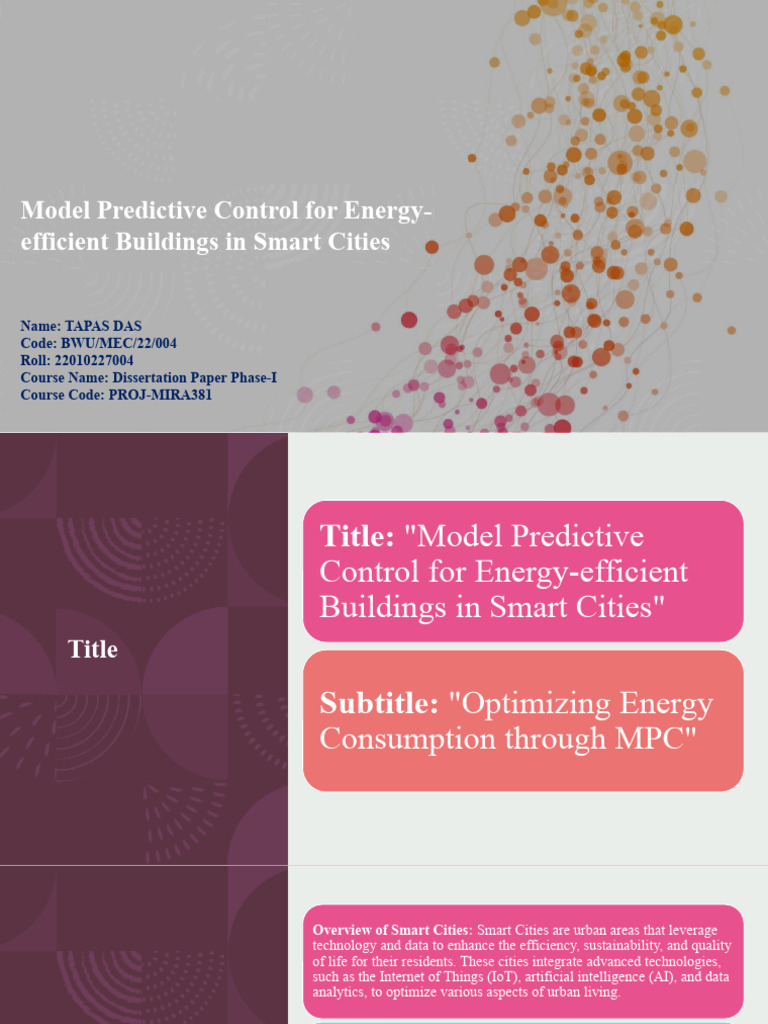 Model Predictive Control for Energy-efficient Buildings in Smart Cities

Name: TAPAS DAS
Code: BWU/MEC/22/004
Roll: 22010227004
Course Name: Dissertation Paper Phase-I
Course Code: PROJ-MIRA381

Title

Title: "Model Predictive Control for Energy-efficient Buildings in Smart Cities"

Subtitle: "Optimizing Energy Consumption through MPC"

Overview of Smart Cities: Smart Cities are urban areas that leverage technology and data to enhance the efficiency, sustainability, and quality of life for their residents. These cities integrate advanced technologies, such as the Internet of Things (IoT), artificial intelligence (AI), and data analytics, to optimize various aspects of urban living.